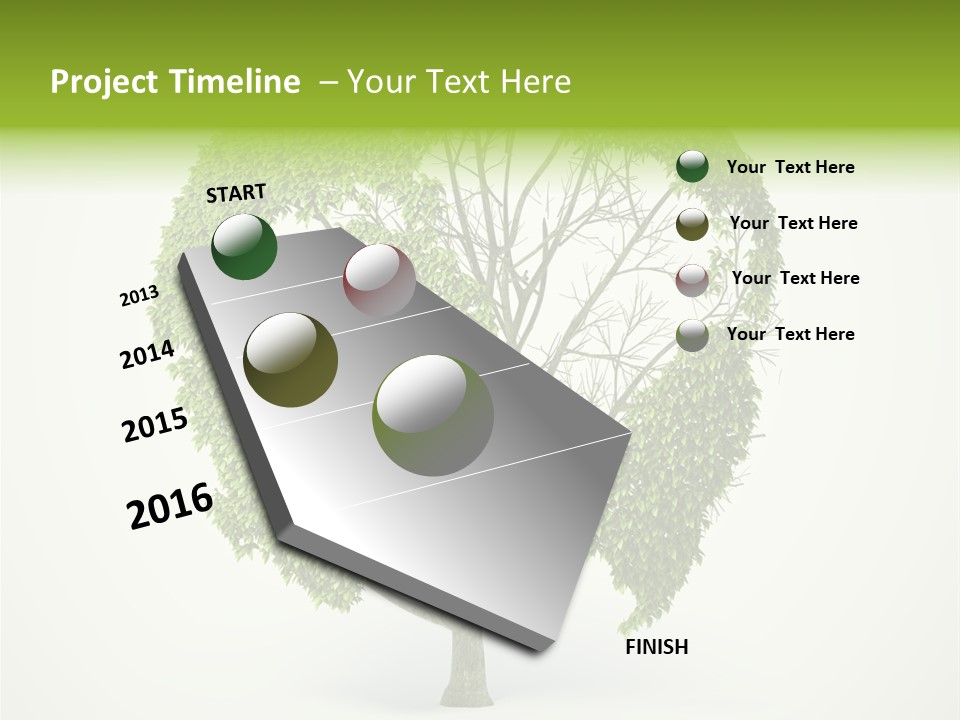 Project Timeline – Your Text Here

START

2013

2014

2015

2016

FINISH

Your Text Here

Your Text Here

Your Text Here

Your Text Here